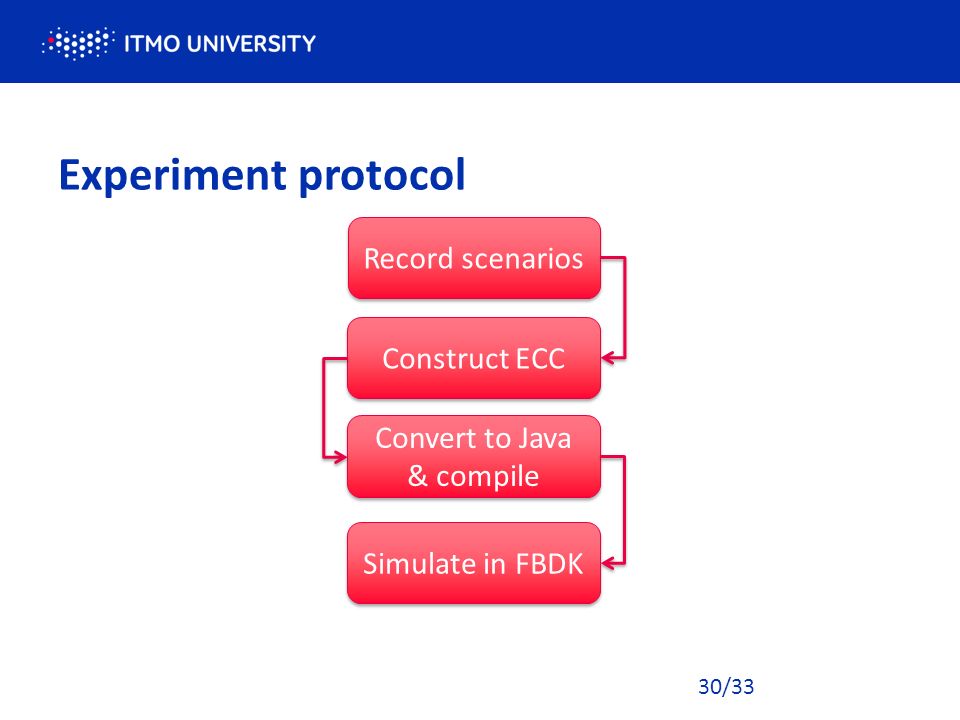 ITMO UNIVERSITY

Experiment protocol

Record scenarios

Construct ECC

Convert to Java & compile

Simulate in FBDK

30/33